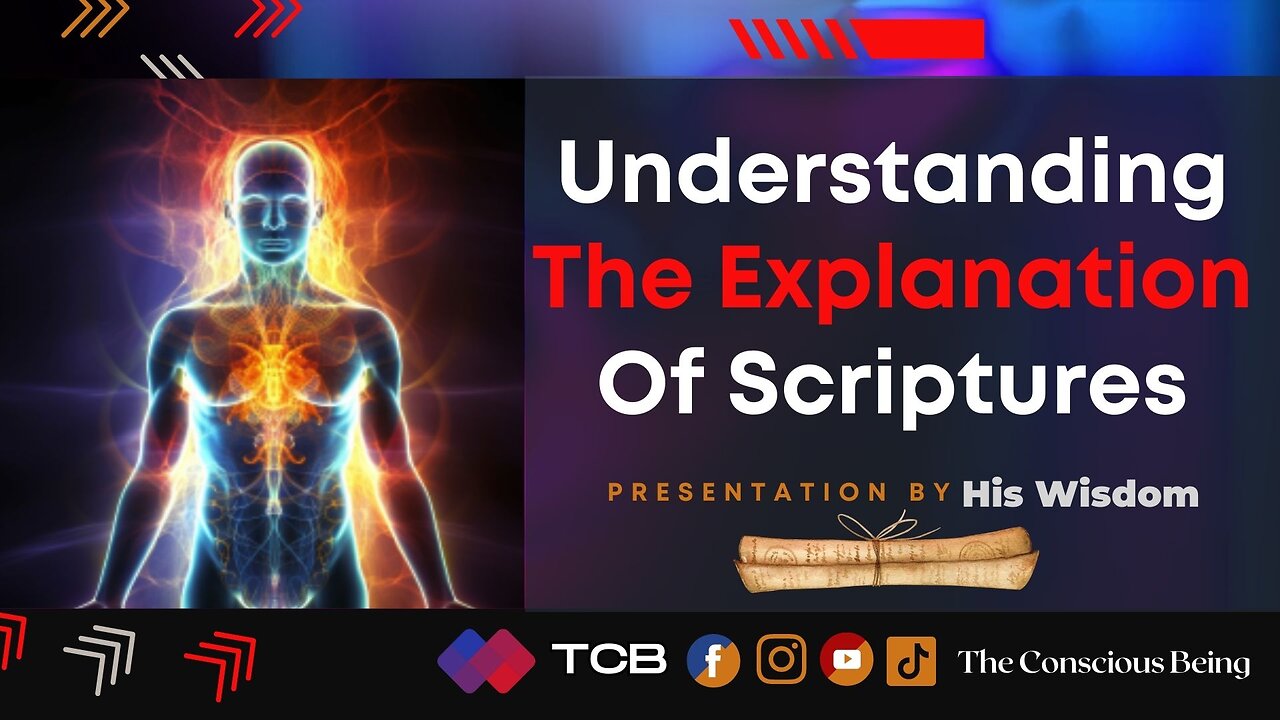 Understanding
The Explanation
Of Scriptures

PRESENTATION BY His Wisdom

TCB

The Conscious Being